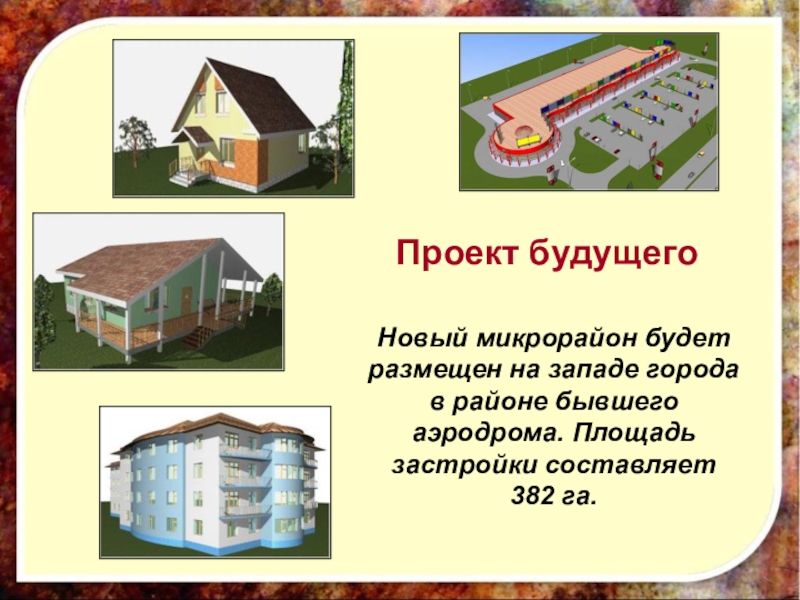 Проект будущего

Новый микрорайон будет размещен на западе города в районе бывшего аэродрома. Площадь застройки составляет 382 га.